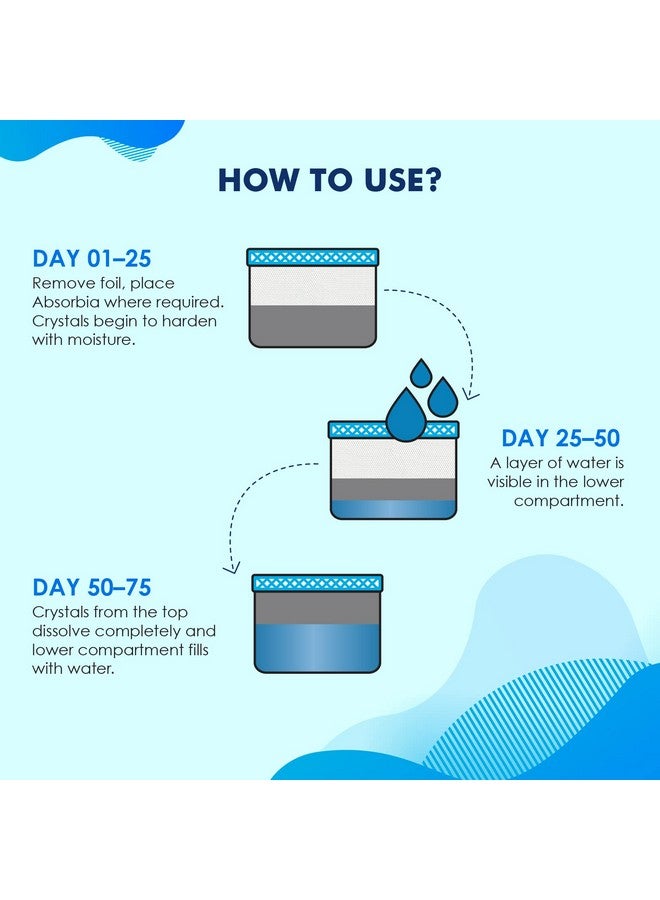 HOW TO USE?

DAY 01–25
Remove foil, place Absorbia where required. Crystals begin to harden with moisture.

DAY 25–50
A layer of water is visible in the lower compartment.

DAY 50–75
Crystals from the top dissolve completely and lower compartment fills with water.